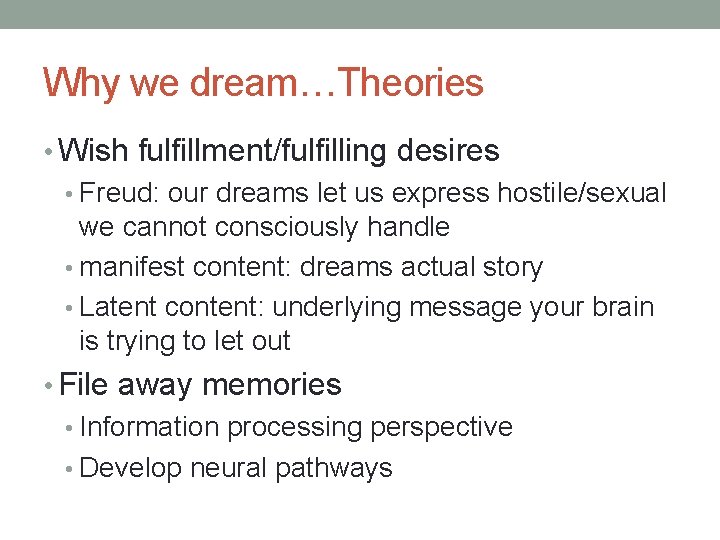 Why we dream…Theories

• Wish fulfillment/fulfilling desires
  • Freud: our dreams let us express hostile/sexual we cannot consciously handle
  • manifest content: dreams actual story
  • Latent content: underlying message your brain is trying to let out
• File away memories
  • Information processing perspective
  • Develop neural pathways